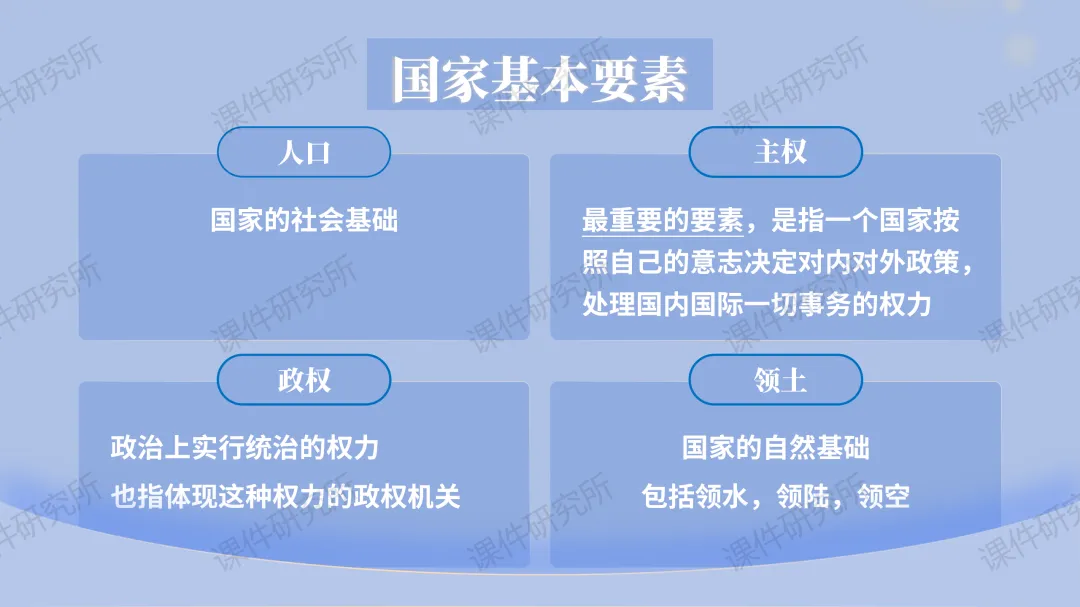 国家基本要素

人口

国家的社会基础

主权

最重要的要素，是指一个国家按照自己的意志决定对内对外政策，处理国内国际一切事务的权力

政权

政治上实行统治的权力
也指体现这种权力的政权机关

领土

国家的自然基础
包括领水，领陆，领空

课件研究所